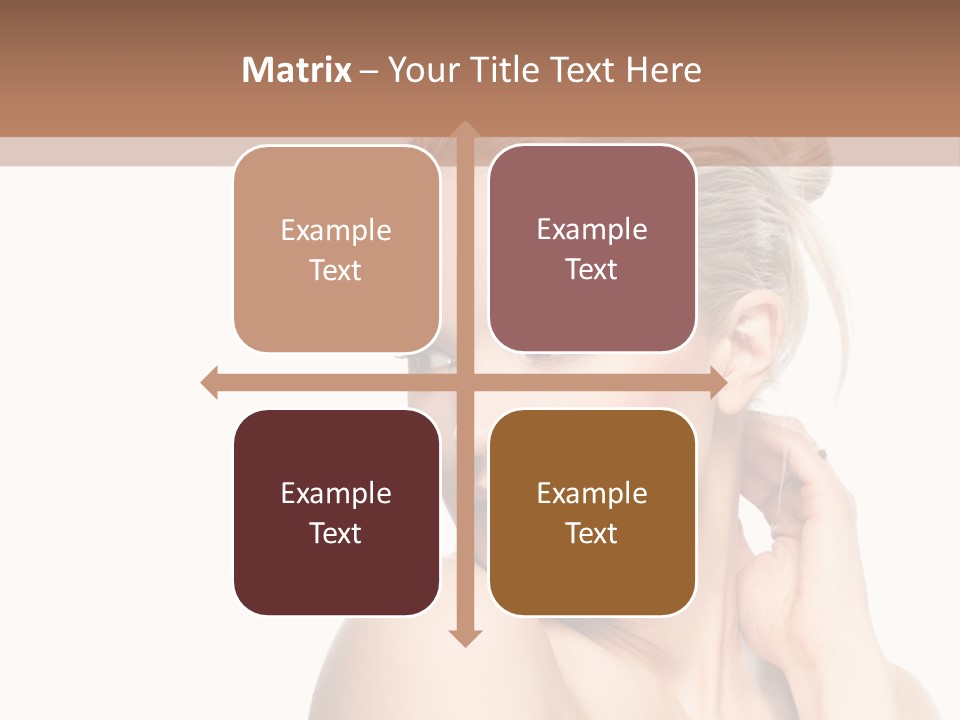 Matrix – Your Title Text Here

Example Text

Example Text

Example Text

Example Text